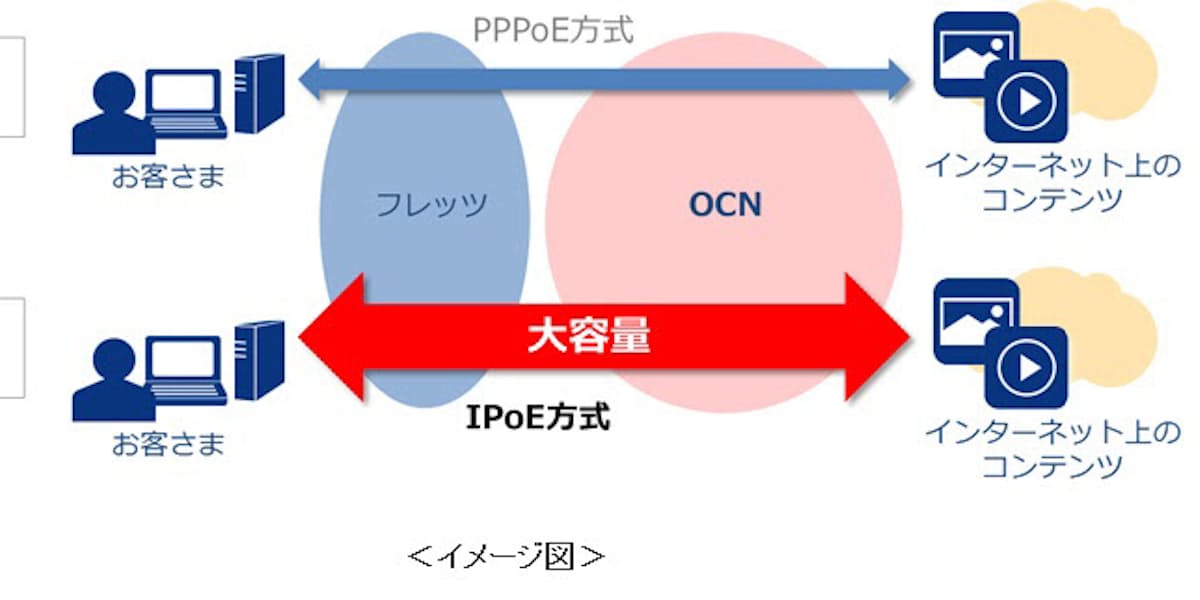 PPPoE方式

お客さま

フレッツ

OCN

インターネット上のコンテンツ

大容量

お客さま

IPoE方式

インターネット上のコンテンツ

＜イメージ図＞